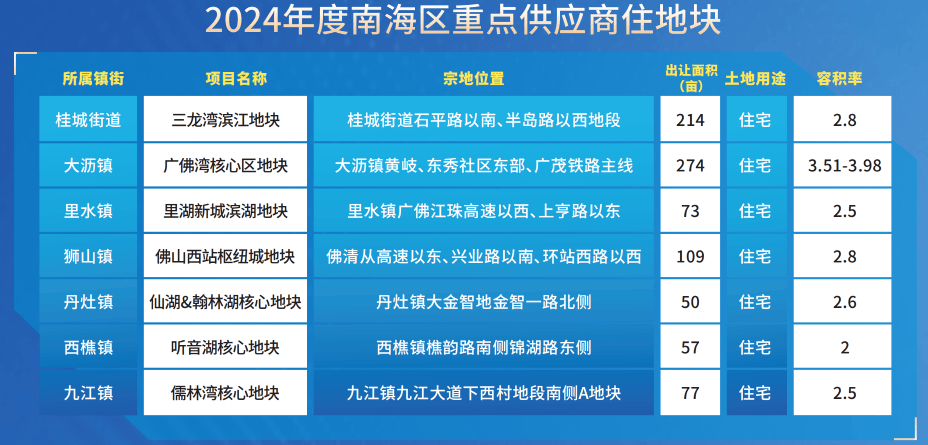 2024年度南海区重点供应商住地块

| 所属镇街 | 项目名称 | 宗地位置 | 出让面积（亩） | 土地用途 | 容积率 |
|---|---|---|---|---|---|
| 桂城街道 | 三龙湾滨江地块 | 桂城街道石平路以南、半岛路以西地段 | 214 | 住宅 | 2.8 |
| 大沥镇 | 广佛湾核心区地块 | 大沥镇黄岐、东秀社区东部、广茂铁路主线 | 274 | 住宅 | 3.51-3.98 |
| 里水镇 | 里湖新城滨湖地块 | 里水镇广佛江珠高速以西、上亨路以东 | 73 | 住宅 | 2.5 |
| 狮山镇 | 佛山西站枢纽城地块 | 佛清从高速以东、兴业路以南、环站西路以西 | 109 | 住宅 | 2.8 |
| 丹灶镇 | 仙湖&翰林湖核心地块 | 丹灶镇大金智地金智一路北侧 | 50 | 住宅 | 2.6 |
| 西樵镇 | 听音湖核心地块 | 西樵镇樵韵路南侧锦湖路东侧 | 57 | 住宅 | 2 |
| 九江镇 | 儒林湾核心地块 | 九江镇九江大道下西村地段南侧A地块 | 77 | 住宅 | 2.5 |